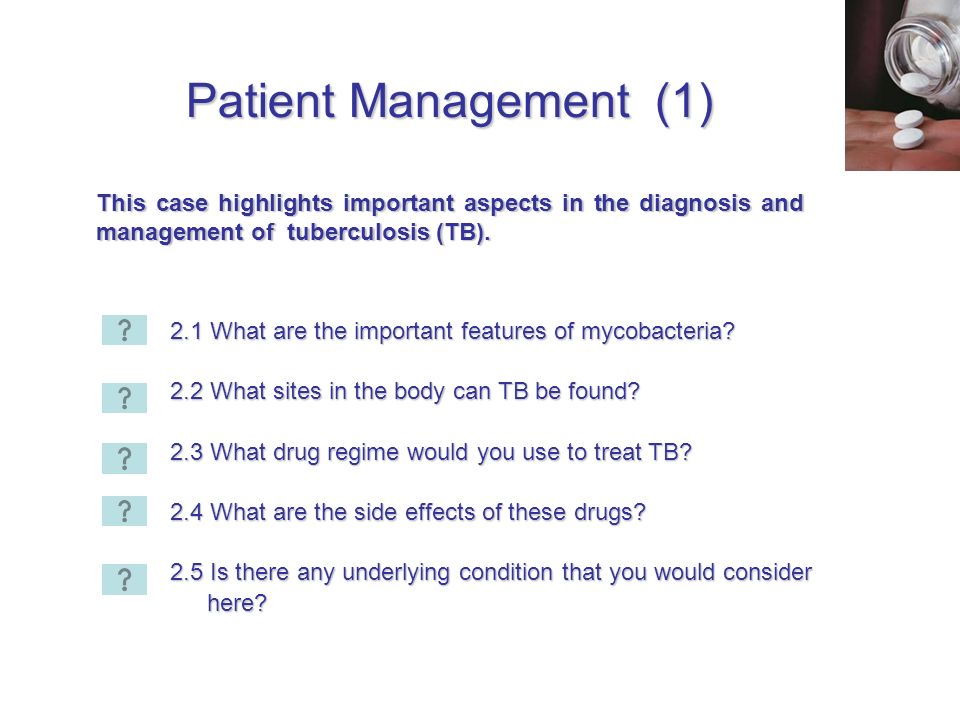 Patient Management (1)

This case highlights important aspects in the diagnosis and management of tuberculosis (TB).

?

2.1 What are the important features of mycobacteria?

?

2.2 What sites in the body can TB be found?

?

2.3 What drug regime would you use to treat TB?

?

2.4 What are the side effects of these drugs?

?

2.5 Is there any underlying condition that you would consider here?